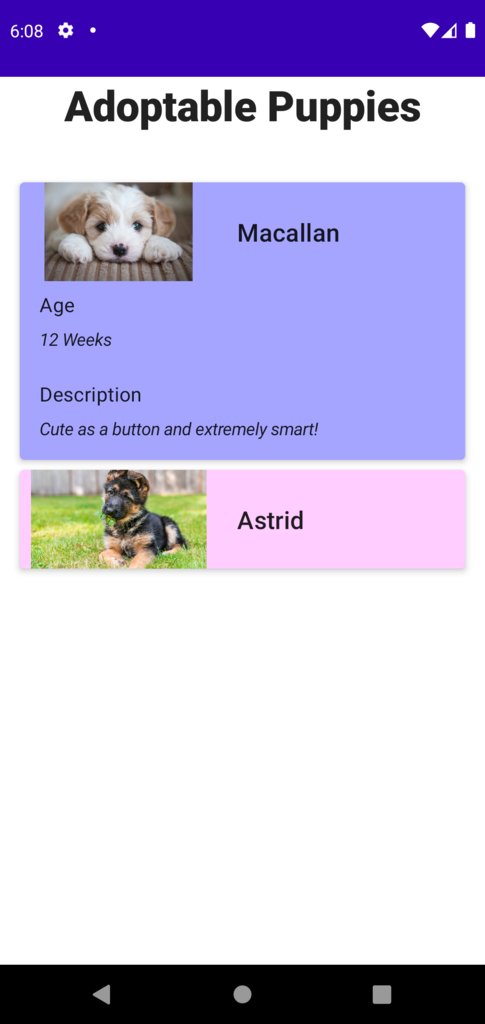 6:08

Adoptable Puppies

Macallan

Age

12 Weeks

Description

Cute as a button and extremely smart!

Astrid